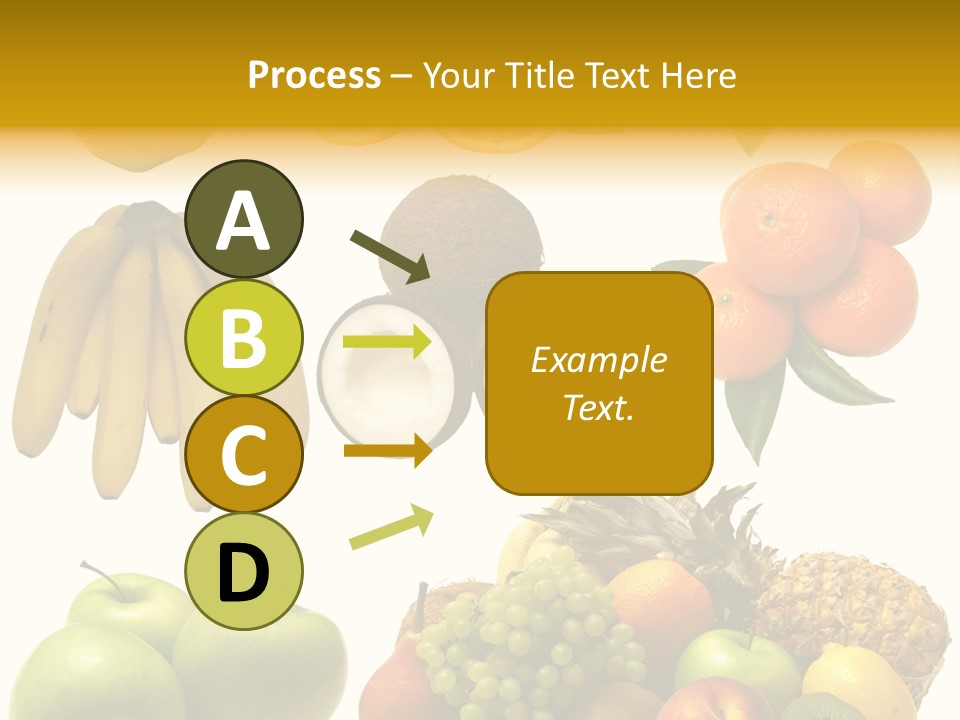 Process – Your Title Text Here

A

B

C

D

Example Text.